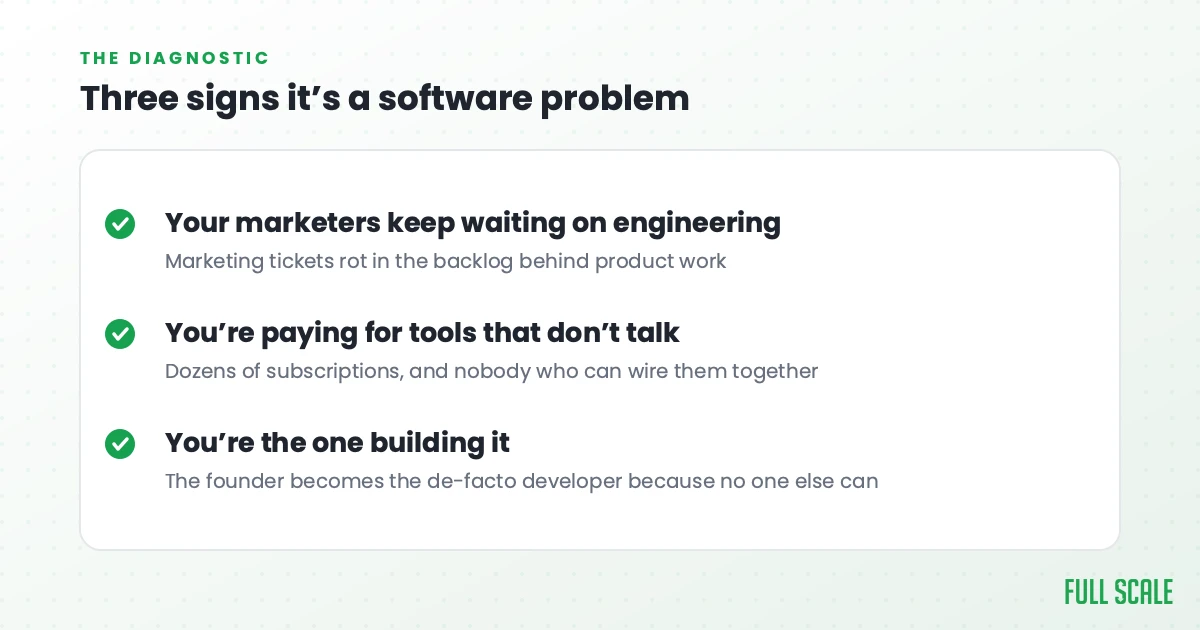 THE DIAGNOSTIC

Three signs it’s a software problem

Your marketers keep waiting on engineering

Marketing tickets rot in the backlog behind product work

You’re paying for tools that don’t talk

Dozens of subscriptions, and nobody who can wire them together

You’re the one building it

The founder becomes the de-facto developer because no one else can

FULL SCALE